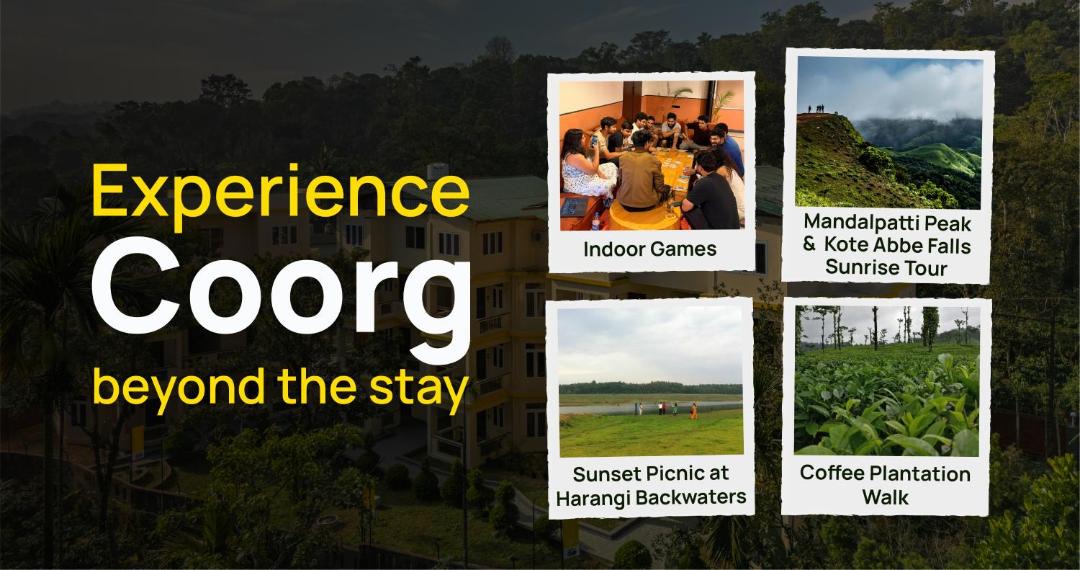 Experience
Coorg
beyond the stay

Indoor Games

Mandalpatti Peak & Kote Abbe Falls Sunrise Tour

Sunset Picnic at Harangi Backwaters

Coffee Plantation Walk